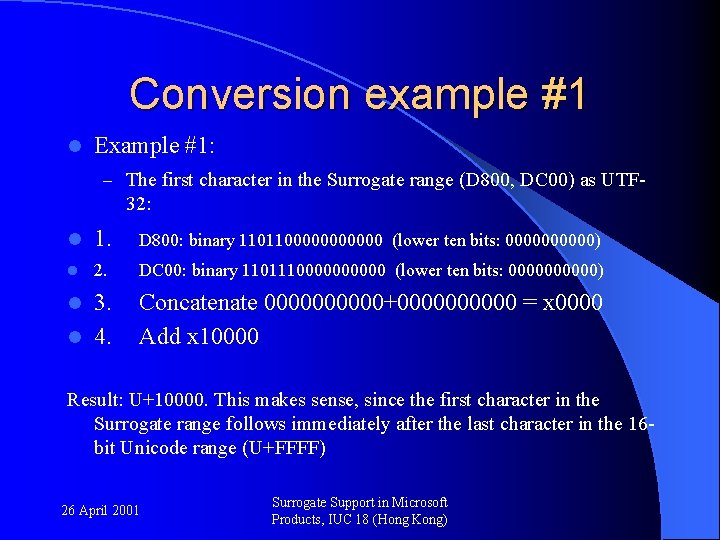 Conversion example #1

Example #1:

– The first character in the Surrogate range (D800, DC00) as UTF-32:

1. D800: binary 1101100000000000 (lower ten bits: 0000000000)

2. DC00: binary 1101110000000000 (lower ten bits: 0000000000)

3. Concatenate 0000000000+0000000000 = x0000

4. Add x10000

Result: U+10000. This makes sense, since the first character in the Surrogate range follows immediately after the last character in the 16-bit Unicode range (U+FFFF)

26 April 2001

Surrogate Support in Microsoft Products, IUC 18 (Hong Kong)